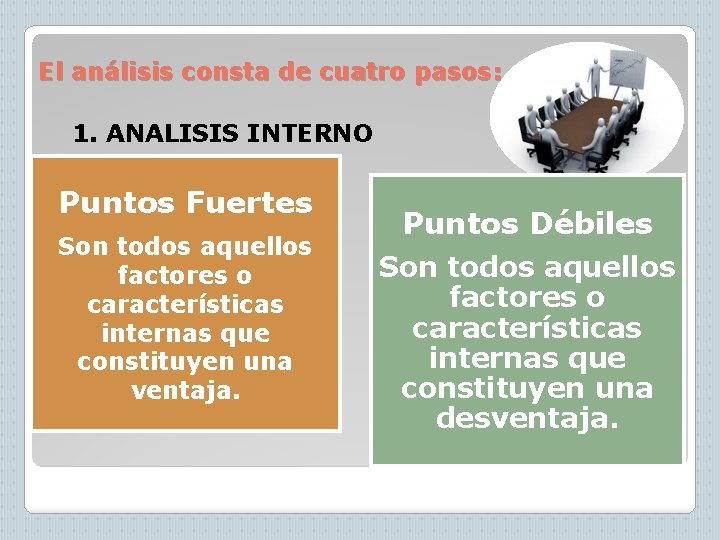 El análisis consta de cuatro pasos:

1. ANALISIS INTERNO

Puntos Fuertes

Son todos aquellos factores o características internas que constituyen una ventaja.

Puntos Débiles

Son todos aquellos factores o características internas que constituyen una desventaja.